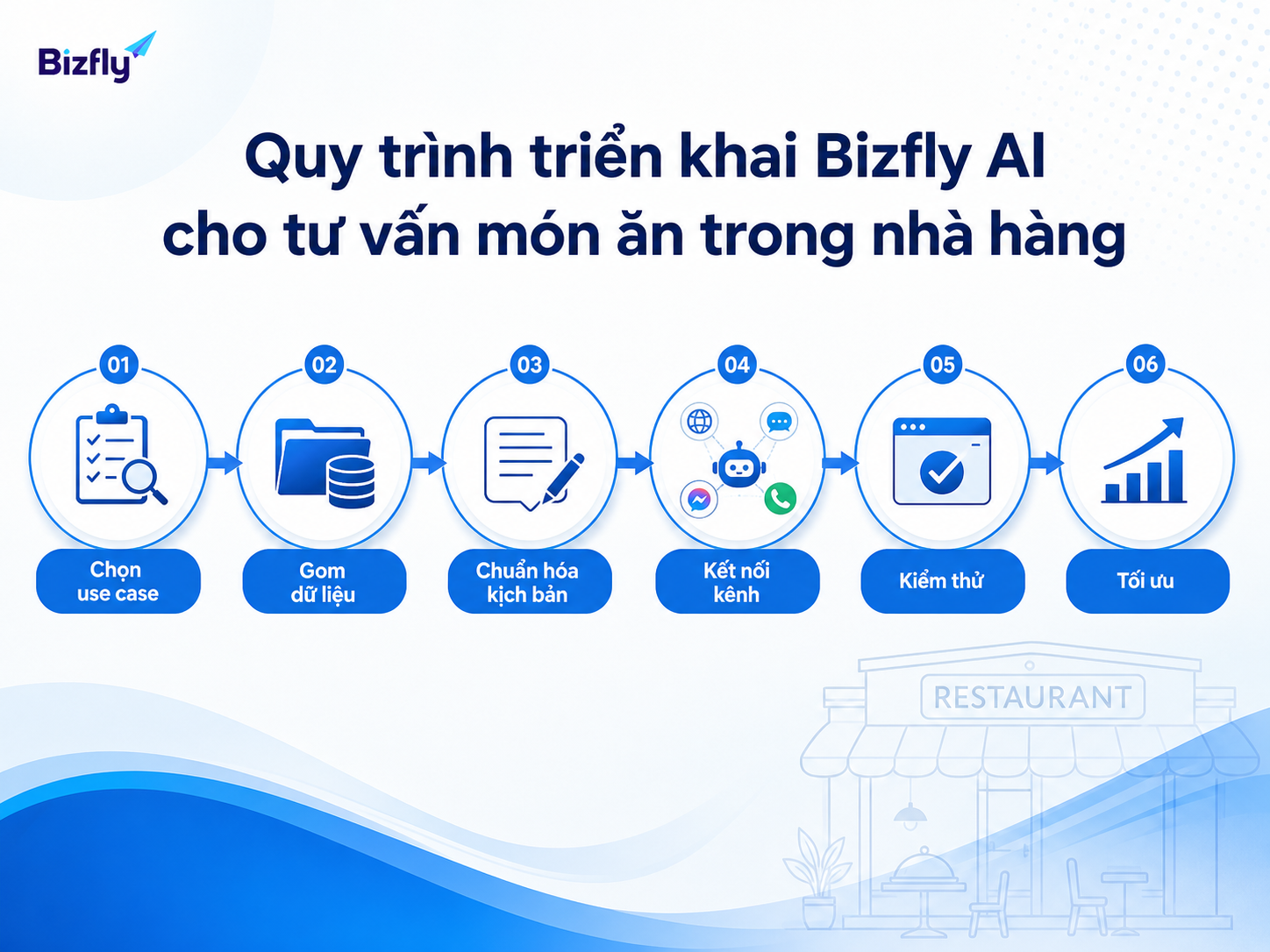 Bizfly

Quy trình triển khai Bizfly AI cho tư vấn món ăn trong nhà hàng

01
Chọn use case

02
Gom dữ liệu

03
Chuẩn hóa kịch bản

04
Kết nối kênh

05
Kiểm thử

06
Tối ưu

RESTAURANT